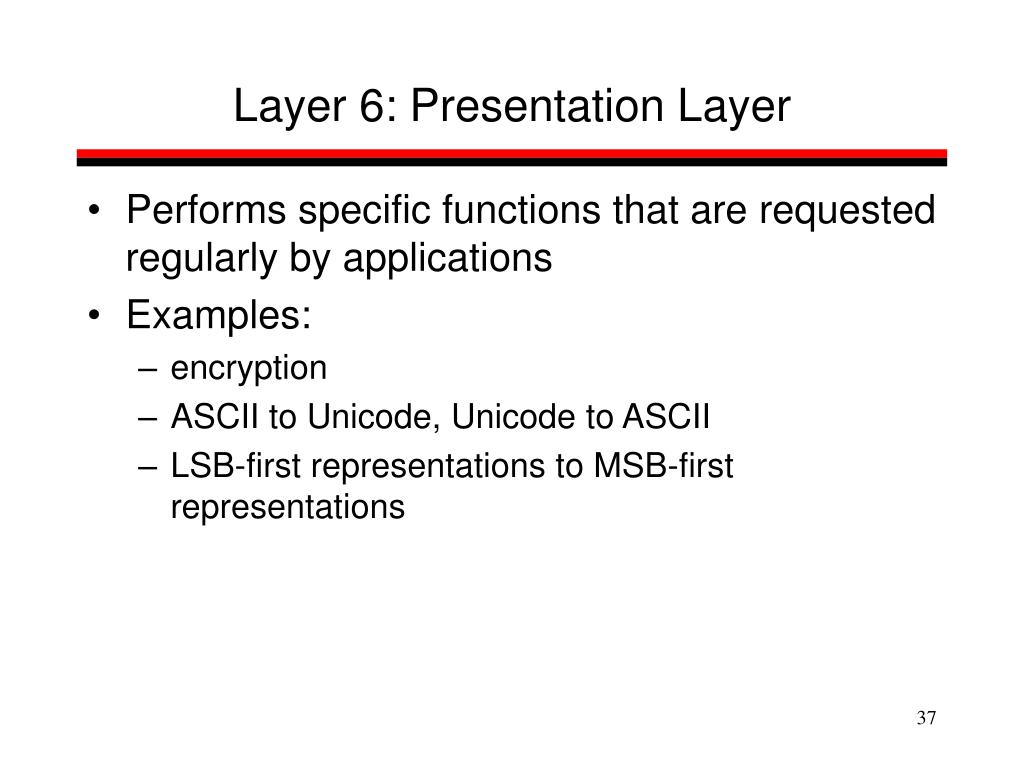 Layer 6: Presentation Layer

• Performs specific functions that are requested regularly by applications
• Examples:
– encryption
– ASCII to Unicode, Unicode to ASCII
– LSB-first representations to MSB-first representations

37